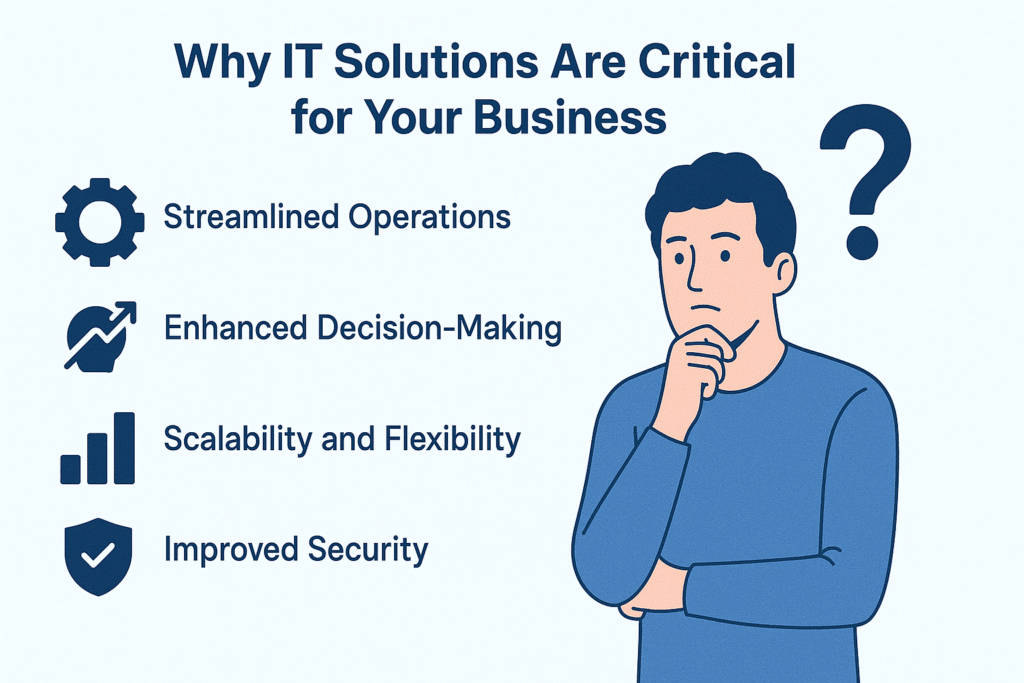 Why IT Solutions Are Critical for Your Business

?

Streamlined Operations

Enhanced Decision-Making

Scalability and Flexibility

Improved Security